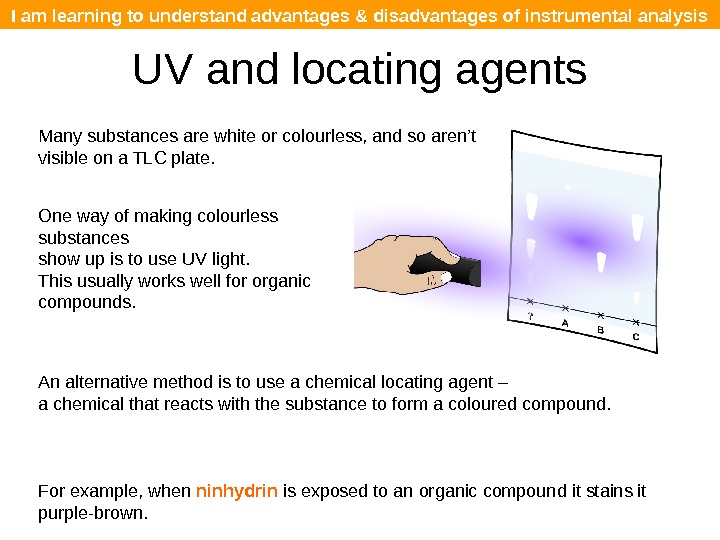 I am learning to understand advantages & disadvantages of instrumental analysis

UV and locating agents

Many substances are white or colourless, and so aren't visible on a TLC plate.

One way of making colourless substances
show up is to use UV light.
This usually works well for organic compounds.

?
A
B
C

An alternative method is to use a chemical locating agent –
a chemical that reacts with the substance to form a coloured compound.

For example, when ninhydrin is exposed to an organic compound it stains it purple-brown.